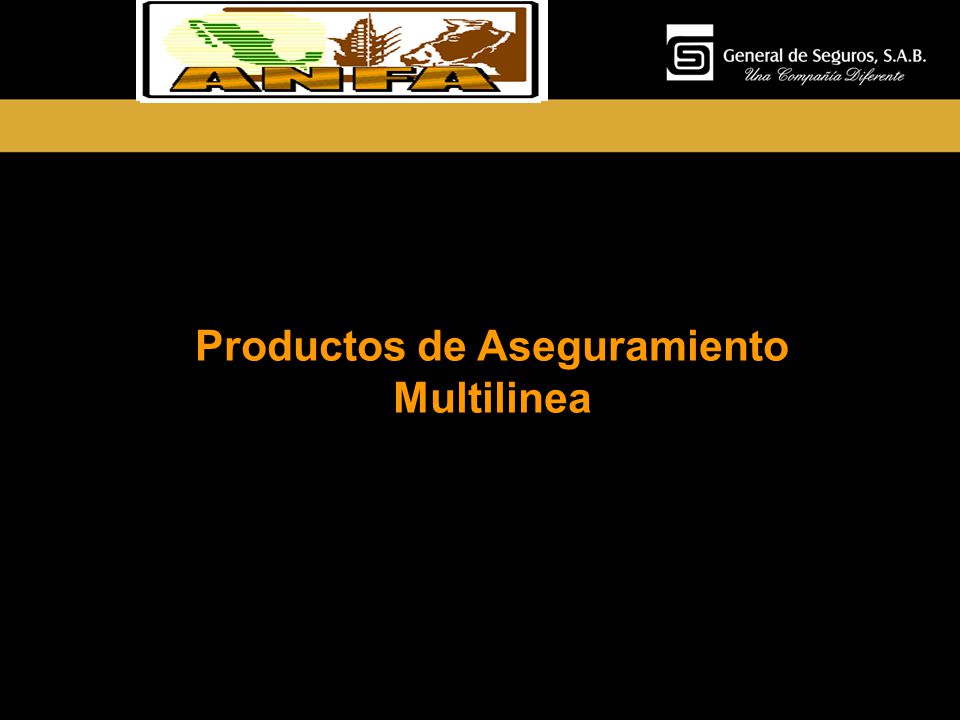 ANFA

General de Seguros, S.A.B.
Una Compañía Diferente

Productos de Aseguramiento Multilinea